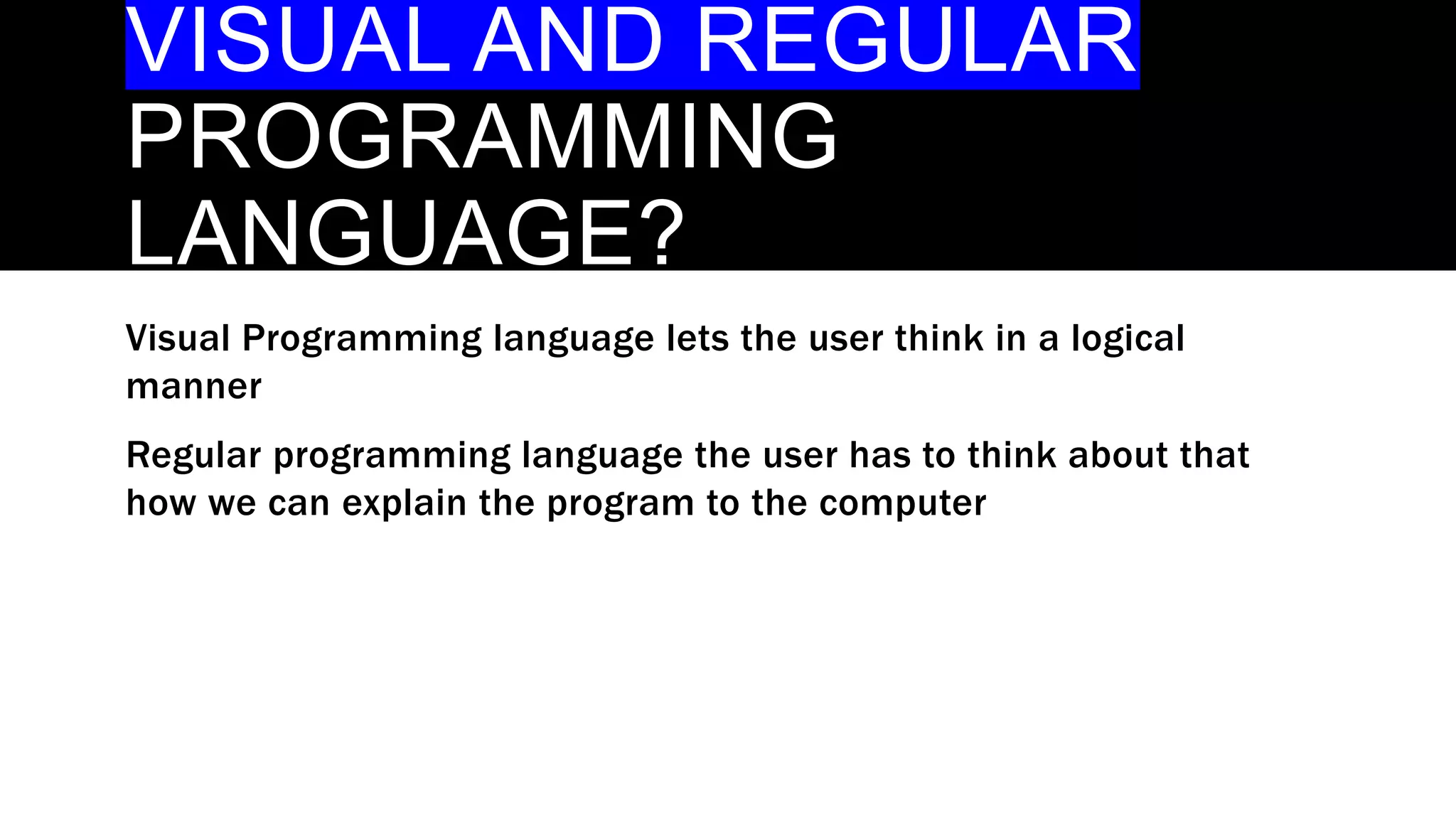 VISUAL AND REGULAR PROGRAMMING LANGUAGE?

Visual Programming language lets the user think in a logical manner

Regular programming language the user has to think about that how we can explain the program to the computer